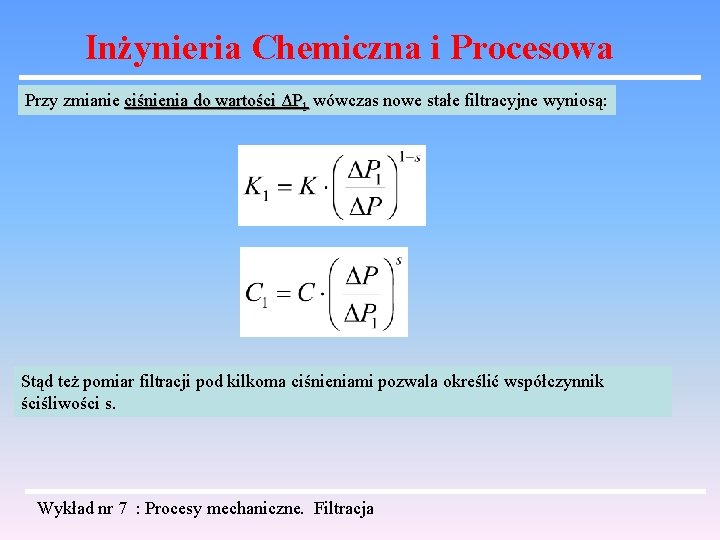 Inżynieria Chemiczna i Procesowa

Przy zmianie ciśnienia do wartości $\Delta P_1$ wówczas nowe stałe filtracyjne wyniosą:

$K_1 = K \cdot \left( \frac{\Delta P_1}{\Delta P} \right)^{1-s}$

$C_1 = C \cdot \left( \frac{\Delta P}{\Delta P_1} \right)^{s}$

Stąd też pomiar filtracji pod kilkoma ciśnieniami pozwala określić współczynnik ściśliwości s.

Wykład nr 7 : Procesy mechaniczne. Filtracja